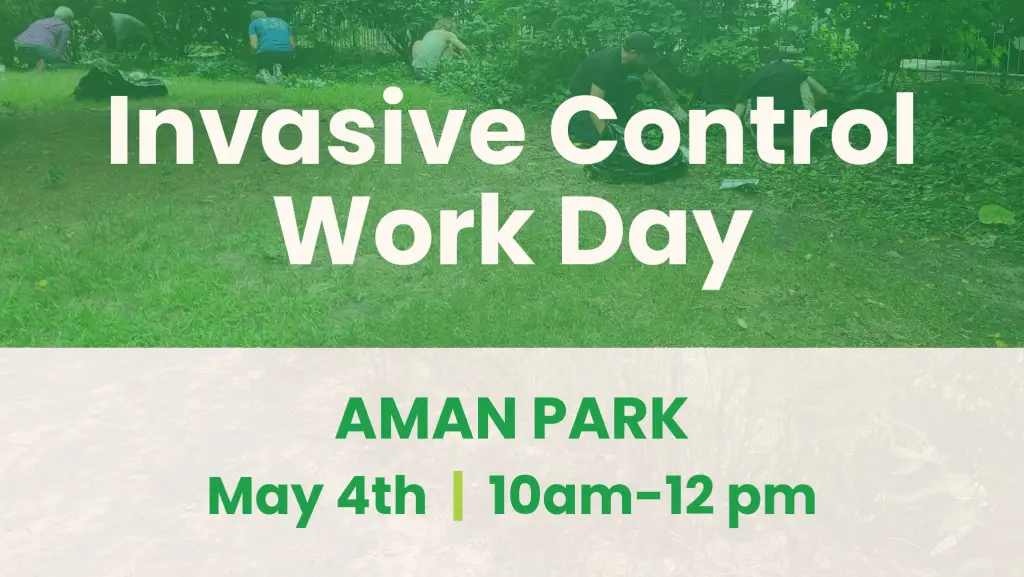 Invasive Control Work Day

AMAN PARK

May 4th | 10am-12 pm